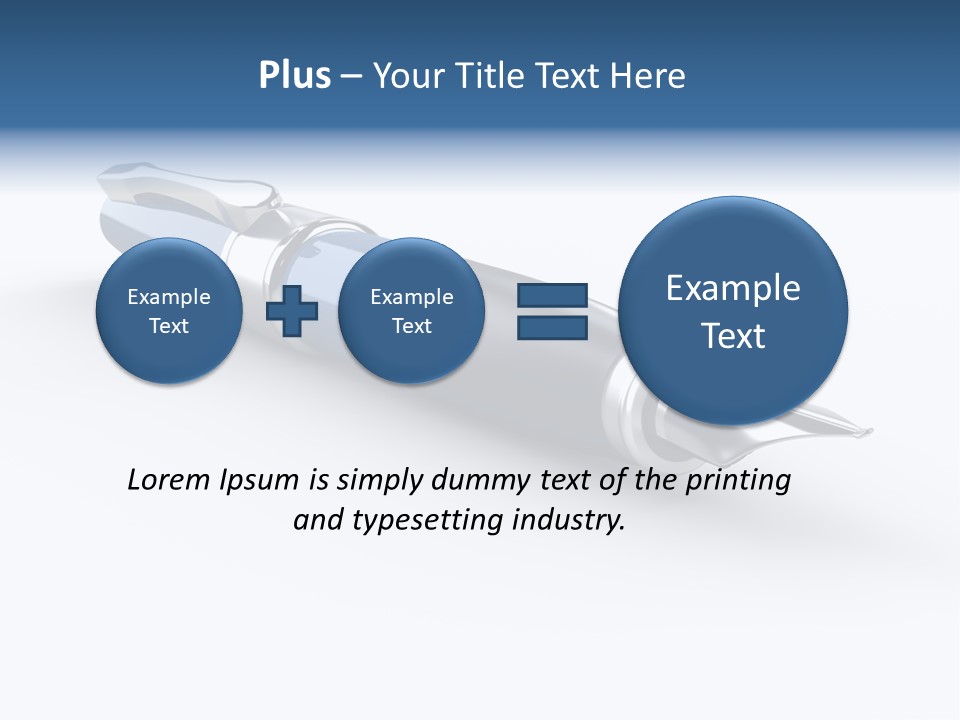 Plus – Your Title Text Here

Example Text

Example Text

Example Text

Lorem Ipsum is simply dummy text of the printing and typesetting industry.